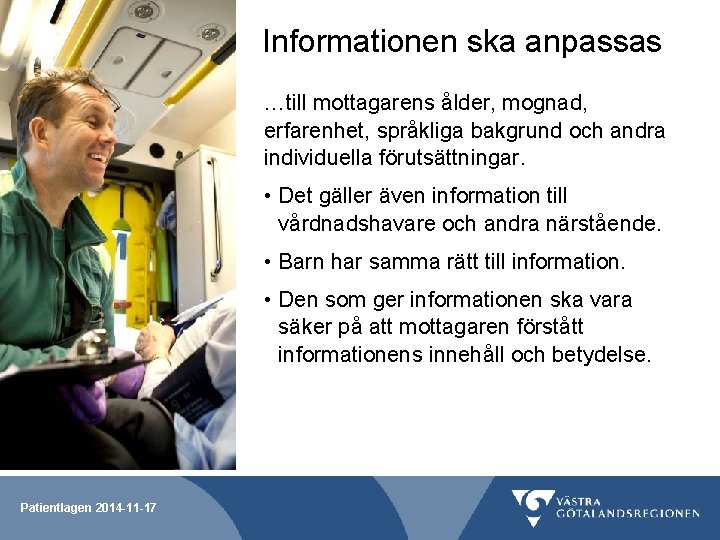 Informationen ska anpassas

…till mottagarens ålder, mognad, erfarenhet, språkliga bakgrund och andra individuella förutsättningar.

• Det gäller även information till vårdnadshavare och andra närstående.

• Barn har samma rätt till information.

• Den som ger informationen ska vara säker på att mottagaren förstått informationens innehåll och betydelse.

Patientlagen 2014-11-17

VÄSTRA GÖTALANDSREGIONEN